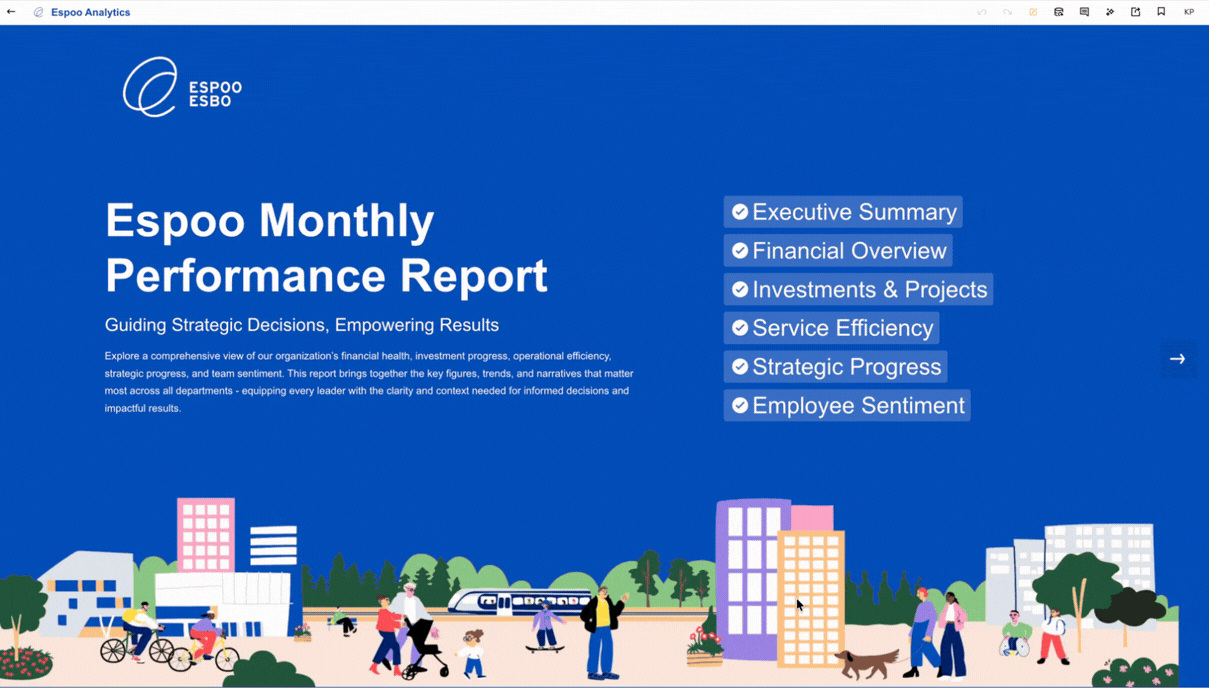 Espoo Analytics

KP

ESPOO
ESBO

Espoo Monthly Performance Report

Guiding Strategic Decisions, Empowering Results

Explore a comprehensive view of our organization's financial health, investment progress, operational efficiency, strategic progress, and team sentiment. This report brings together the key figures, trends, and narratives that matter most across all departments - equipping every leader with the clarity and context needed for informed decisions and impactful results.

Executive Summary
Financial Overview
Investments & Projects
Service Efficiency
Strategic Progress
Employee Sentiment